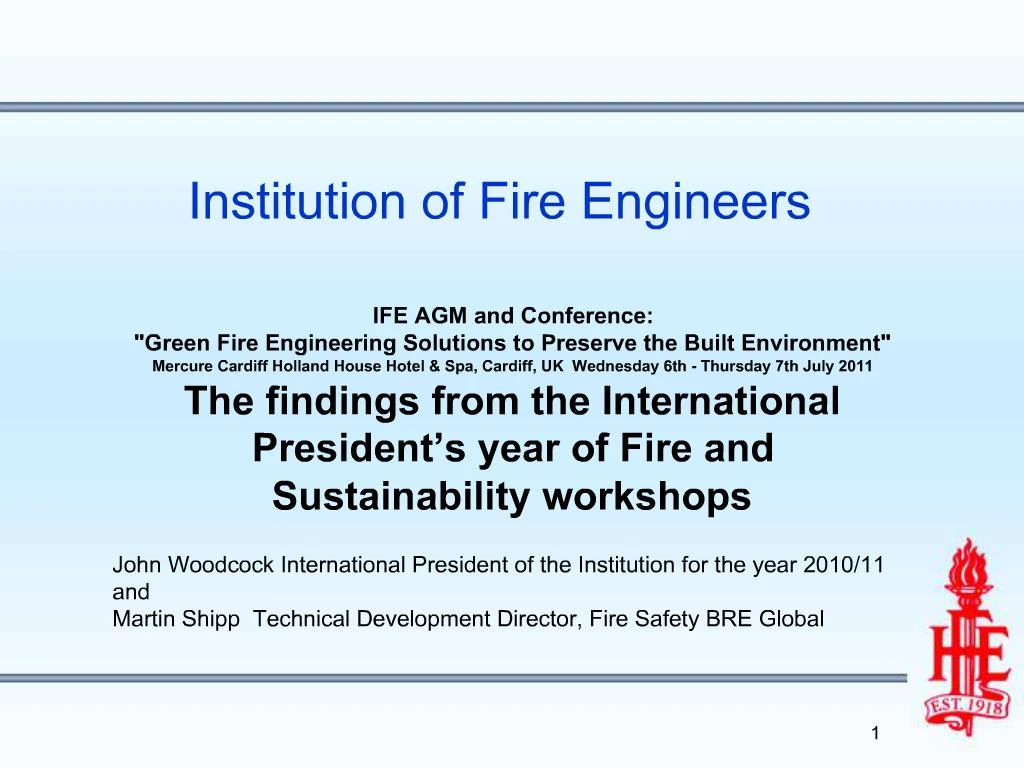 Institution of Fire Engineers

IFE AGM and Conference:
"Green Fire Engineering Solutions to Preserve the Built Environment"
Mercure Cardiff Holland House Hotel & Spa, Cardiff, UK Wednesday 6th - Thursday 7th July 2011

The findings from the International President's year of Fire and Sustainability workshops

John Woodcock International President of the Institution for the year 2010/11
and
Martin Shipp Technical Development Director, Fire Safety BRE Global

IFE
EST. 1918

1